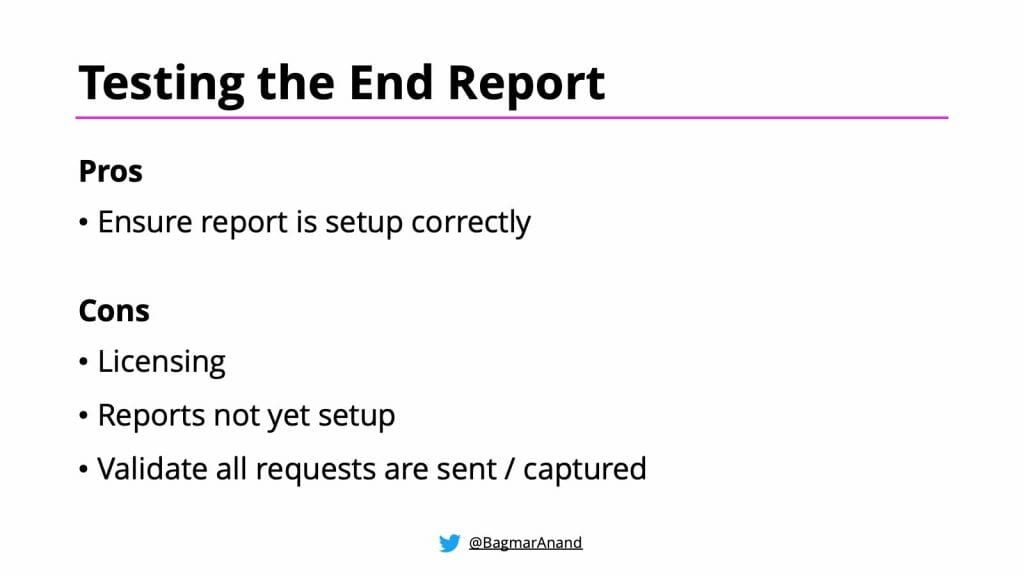 Testing the End Report

Pros

• Ensure report is setup correctly

Cons

• Licensing

• Reports not yet setup

• Validate all requests are sent / captured

@BagmarAnand